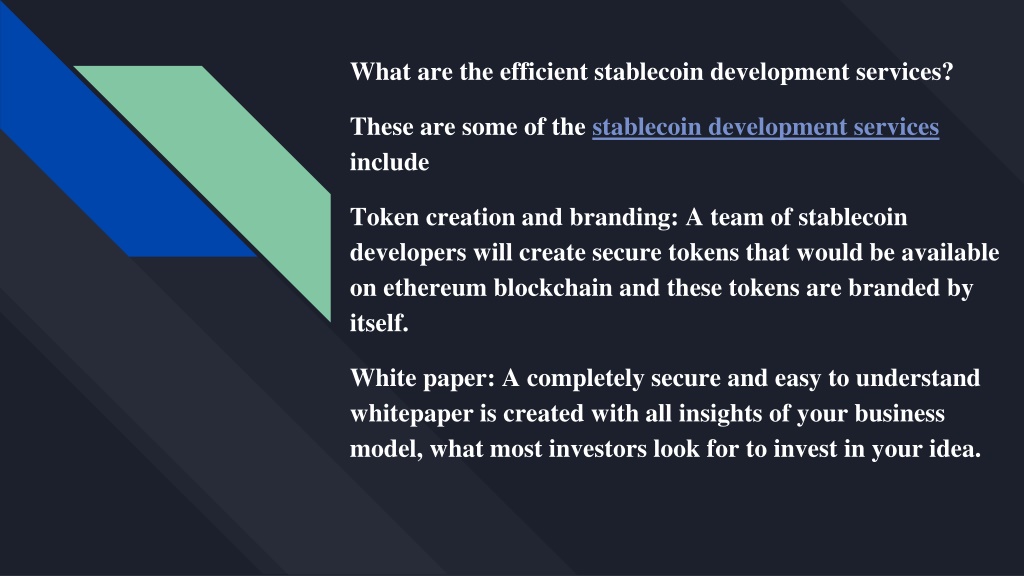 What are the efficient stablecoin development services?

These are some of the stablecoin development services include

Token creation and branding: A team of stablecoin developers will create secure tokens that would be available on ethereum blockchain and these tokens are branded by itself.

White paper: A completely secure and easy to understand whitepaper is created with all insights of your business model, what most investors look for to invest in your idea.